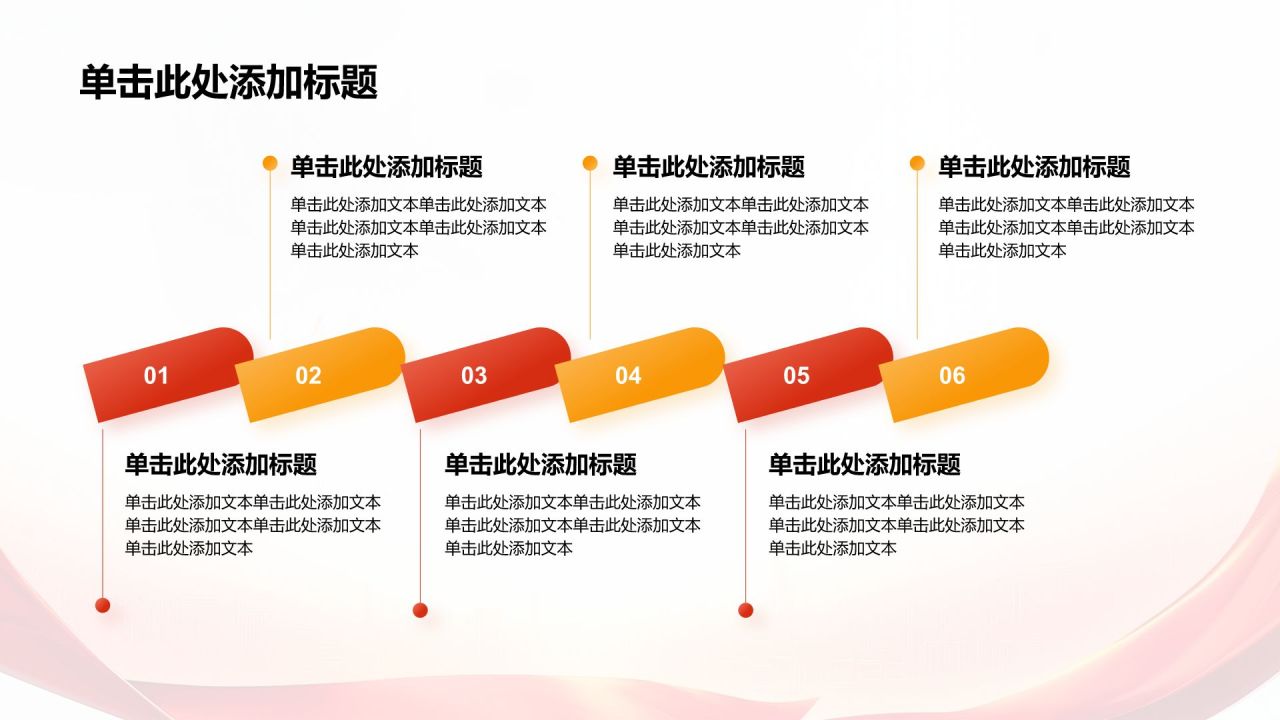 单击此处添加标题

单击此处添加标题

单击此处添加文本单击此处添加文本单击此处添加文本单击此处添加文本单击此处添加文本

单击此处添加标题

单击此处添加文本单击此处添加文本单击此处添加文本单击此处添加文本单击此处添加文本

单击此处添加标题

单击此处添加文本单击此处添加文本单击此处添加文本单击此处添加文本单击此处添加文本

01 02 03 04 05 06

单击此处添加标题

单击此处添加文本单击此处添加文本单击此处添加文本单击此处添加文本单击此处添加文本

单击此处添加标题

单击此处添加文本单击此处添加文本单击此处添加文本单击此处添加文本单击此处添加文本

单击此处添加标题

单击此处添加文本单击此处添加文本单击此处添加文本单击此处添加文本单击此处添加文本